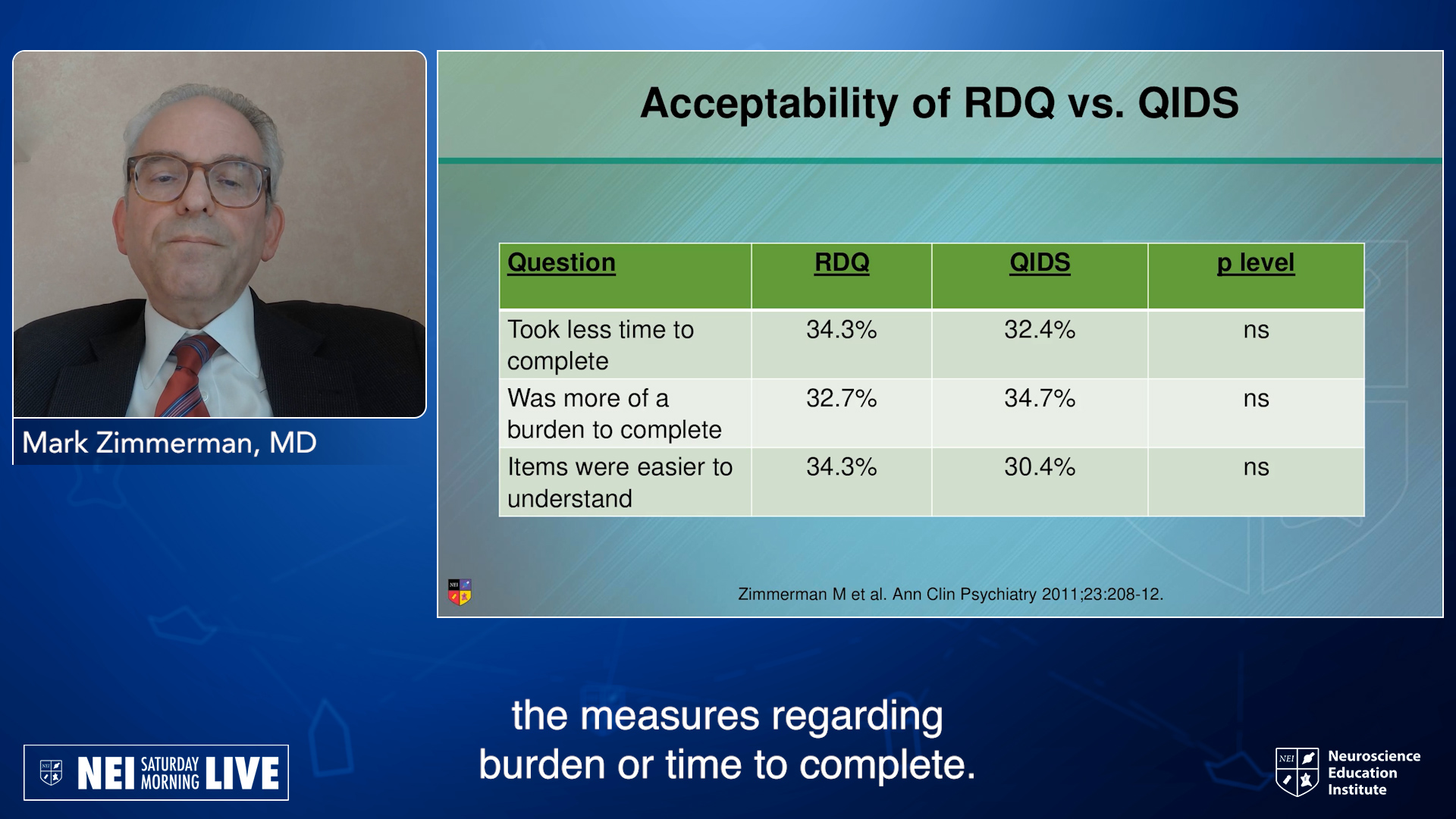 Mark Zimmerman, MD

Acceptability of RDQ vs. QIDS

| Question | RDQ | QIDS | p level |
|---|---|---|---|
| Took less time to complete | 34.3% | 32.4% | ns |
| Was more of a burden to complete | 32.7% | 34.7% | ns |
| Items were easier to understand | 34.3% | 30.4% | ns |

NEI

Zimmerman M et al. Ann Clin Psychiatry 2011;23:208-12.

the measures regarding burden or time to complete.

NEI SATURDAY MORNING LIVE

NEI Neuroscience Education Institute